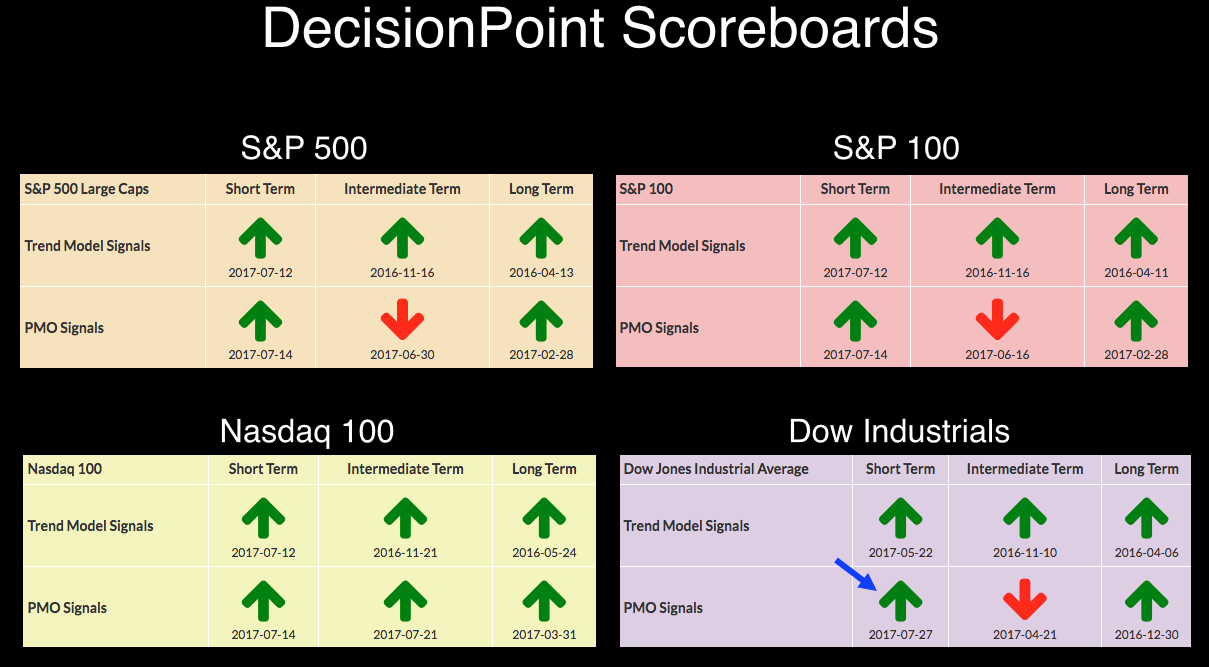 DecisionPoint Scoreboards

S&P 500

| S&P 500 Large Caps | Short Term | Intermediate Term | Long Term |
|---|---|---|---|
| Trend Model Signals | 2017-07-12 | 2016-11-16 | 2016-04-13 |
| PMO Signals | 2017-07-14 | 2017-06-30 | 2017-02-28 |

S&P 100

| S&P 100 | Short Term | Intermediate Term | Long Term |
|---|---|---|---|
| Trend Model Signals | 2017-07-12 | 2016-11-16 | 2016-04-11 |
| PMO Signals | 2017-07-14 | 2017-06-16 | 2017-02-28 |

Nasdaq 100

| Nasdaq 100 | Short Term | Intermediate Term | Long Term |
|---|---|---|---|
| Trend Model Signals | 2017-07-12 | 2016-11-21 | 2016-05-24 |
| PMO Signals | 2017-07-14 | 2017-07-21 | 2017-03-31 |

Dow Industrials

| Dow Jones Industrial Average | Short Term | Intermediate Term | Long Term |
|---|---|---|---|
| Trend Model Signals | 2017-05-22 | 2016-11-10 | 2016-04-06 |
| PMO Signals | 2017-07-27 | 2017-04-21 | 2016-12-30 |